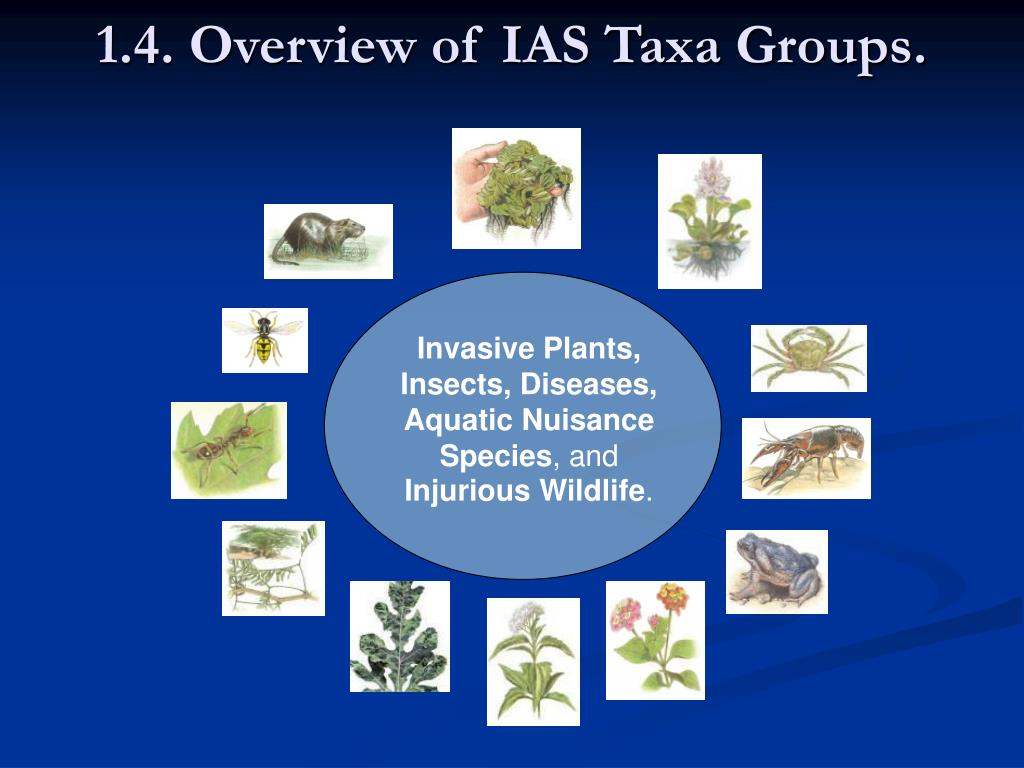 1.4. Overview of IAS Taxa Groups.

Invasive Plants, Insects, Diseases, Aquatic Nuisance Species, and Injurious Wildlife.